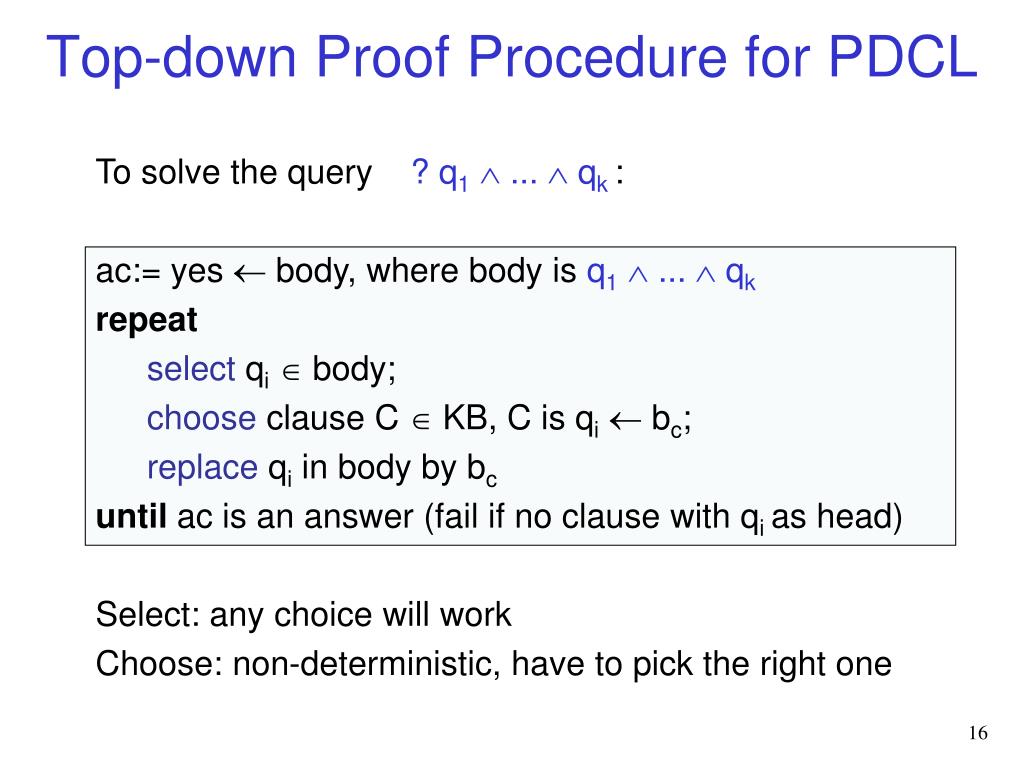 Top-down Proof Procedure for PDCL

To solve the query ? $q_1 \wedge ... \wedge q_k$ :

ac:= yes $\leftarrow$ body, where body is $q_1 \wedge ... \wedge q_k$
**repeat**
select $q_i \in$ body;
choose clause C $\in$ KB, C is $q_i \leftarrow b_c$;
replace $q_i$ in body by $b_c$
**until** ac is an answer (fail if no clause with $q_i$ as head)

Select: any choice will work
Choose: non-deterministic, have to pick the right one

16